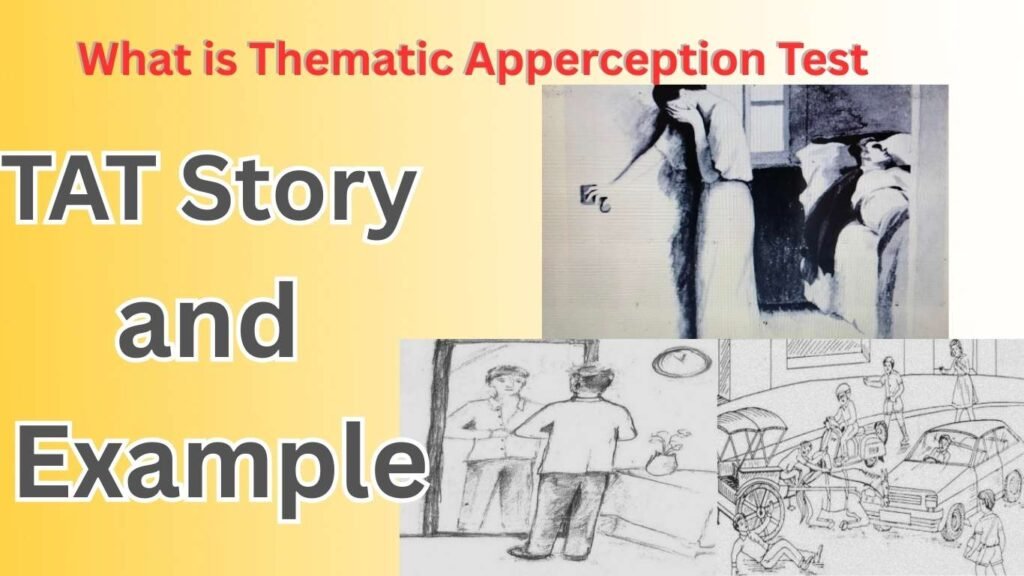 What is Thematic Apperception Test

TAT Story and Example